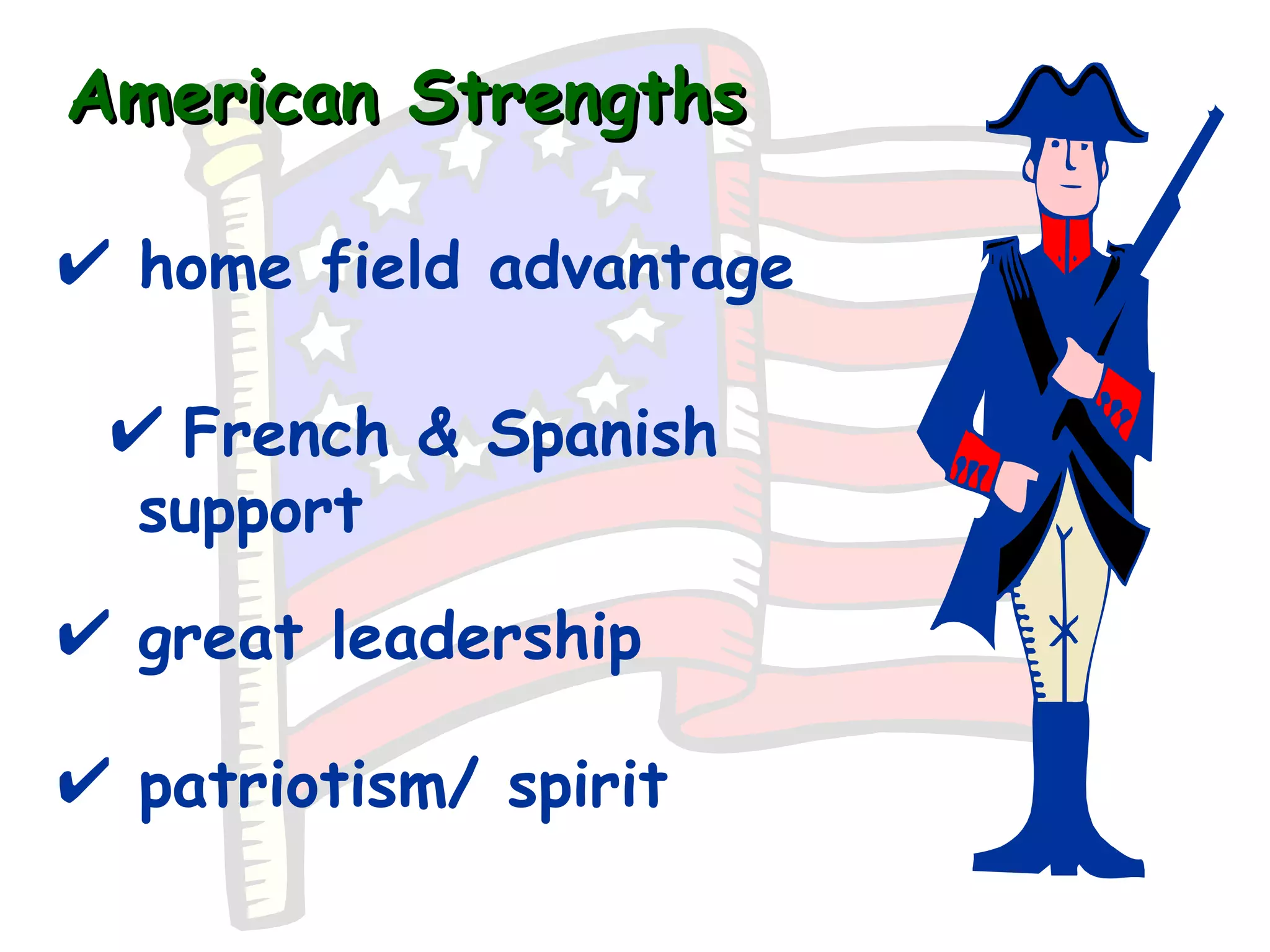 American Strengths

✔ home field advantage

✔ French & Spanish support

✔ great leadership

✔ patriotism/ spirit